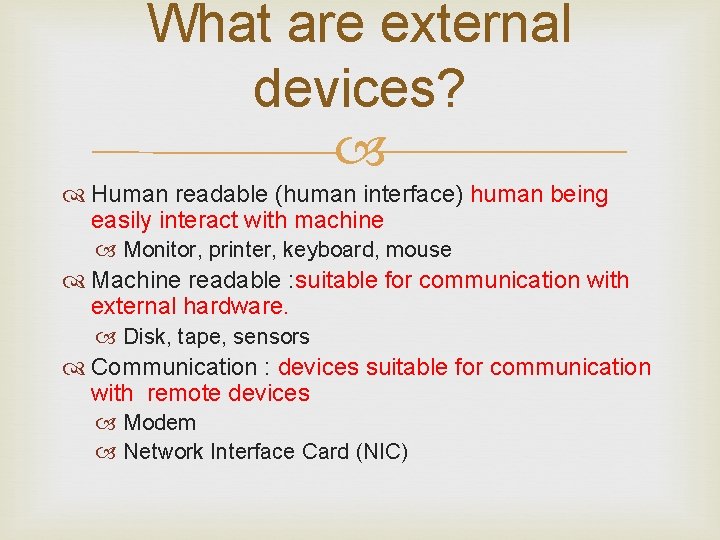 What are external devices?

Human readable (human interface) human being easily interact with machine

Monitor, printer, keyboard, mouse

Machine readable :suitable for communication with external hardware.

Disk, tape, sensors

Communication : devices suitable for communication with remote devices

Modem

Network Interface Card (NIC)